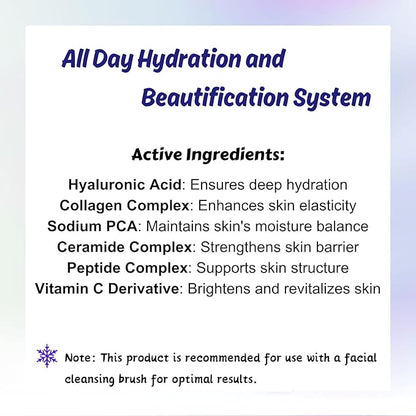 All Day Hydration and Beautification System

Active Ingredients:

Hyaluronic Acid: Ensures deep hydration
Collagen Complex: Enhances skin elasticity
Sodium PCA: Maintains skin's moisture balance
Ceramide Complex: Strengthens skin barrier
Peptide Complex: Supports skin structure
Vitamin C Derivative: Brightens and revitalizes skin

Note: This product is recommended for use with a facial cleansing brush for optimal results.